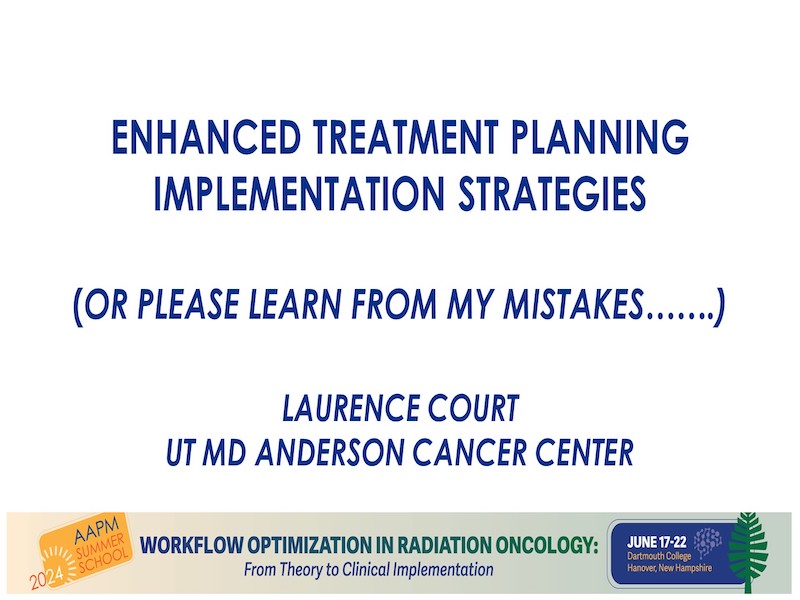 ENHANCED TREATMENT PLANNING IMPLEMENTATION STRATEGIES

(OR PLEASE LEARN FROM MY MISTAKES…….)

LAURENCE COURT
UT MD ANDERSON CANCER CENTER

AAPM SUMMER SCHOOL 2024

WORKFLOW OPTIMIZATION IN RADIATION ONCOLOGY:
From Theory to Clinical Implementation

JUNE 17-22
Dartmouth College
Hanover, New Hampshire